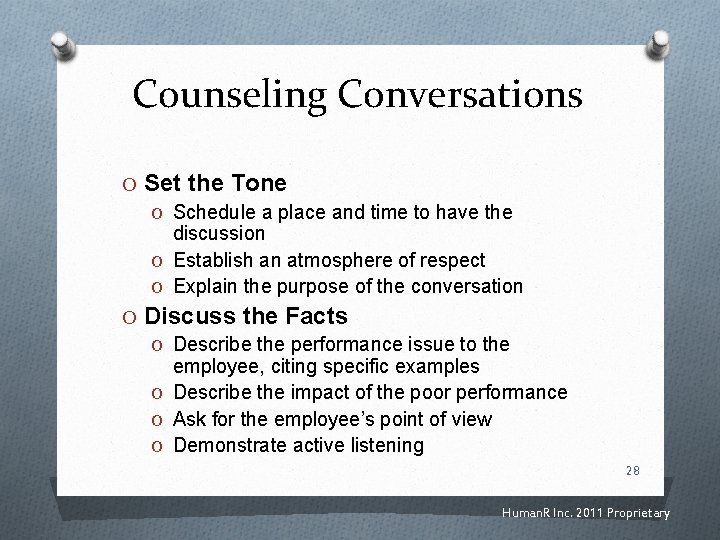 Counseling Conversations

O Set the Tone
  O Schedule a place and time to have the discussion
  O Establish an atmosphere of respect
  O Explain the purpose of the conversation
O Discuss the Facts
  O Describe the performance issue to the employee, citing specific examples
  O Describe the impact of the poor performance
  O Ask for the employee's point of view
  O Demonstrate active listening

28

HumanR Inc. 2011 Proprietary